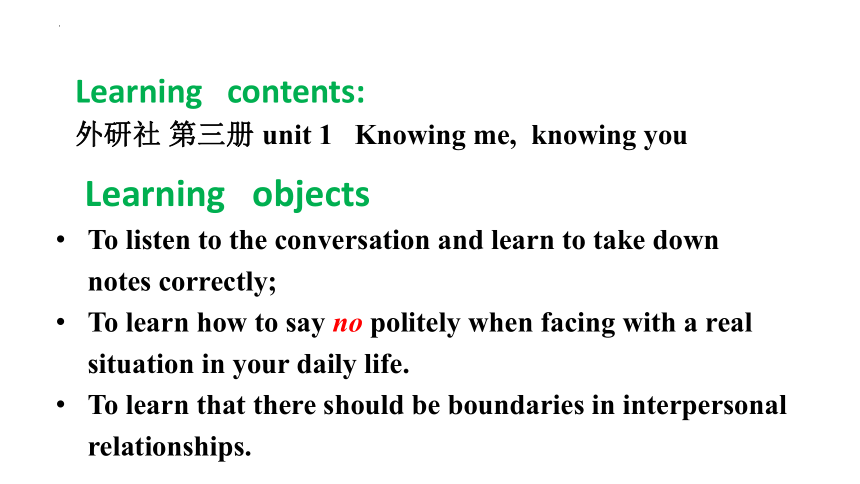 Learning contents:
外研社 第三册 unit 1 Knowing me, knowing you

Learning objects

• To listen to the conversation and learn to take down notes correctly;
• To learn how to say no politely when facing with a real situation in your daily life.
• To learn that there should be boundaries in interpersonal relationships.